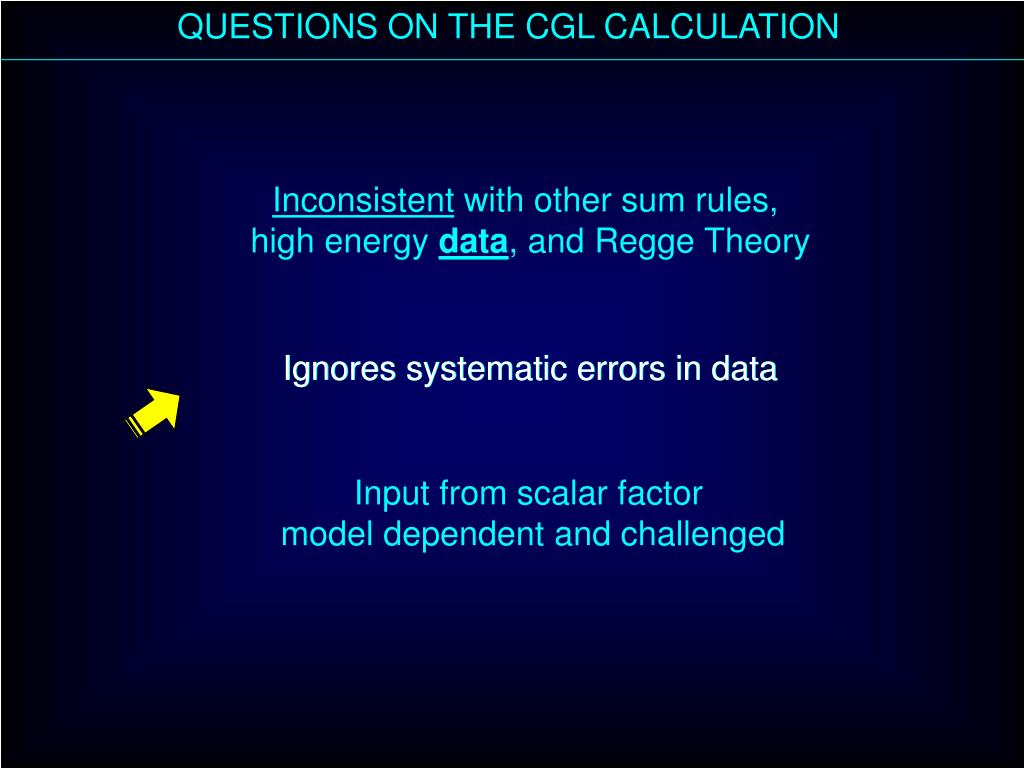 QUESTIONS ON THE CGL CALCULATION

Inconsistent with other sum rules, high energy data, and Regge Theory

Ignores systematic errors in data

Input from scalar factor model dependent and challenged